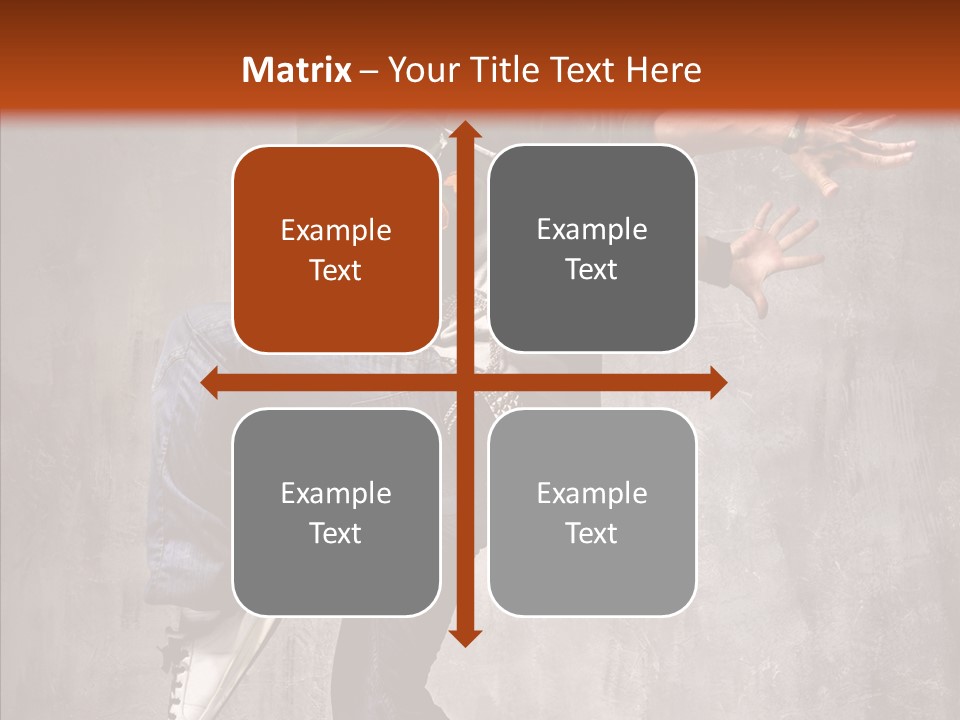 Matrix – Your Title Text Here

Example Text

Example Text

Example Text

Example Text